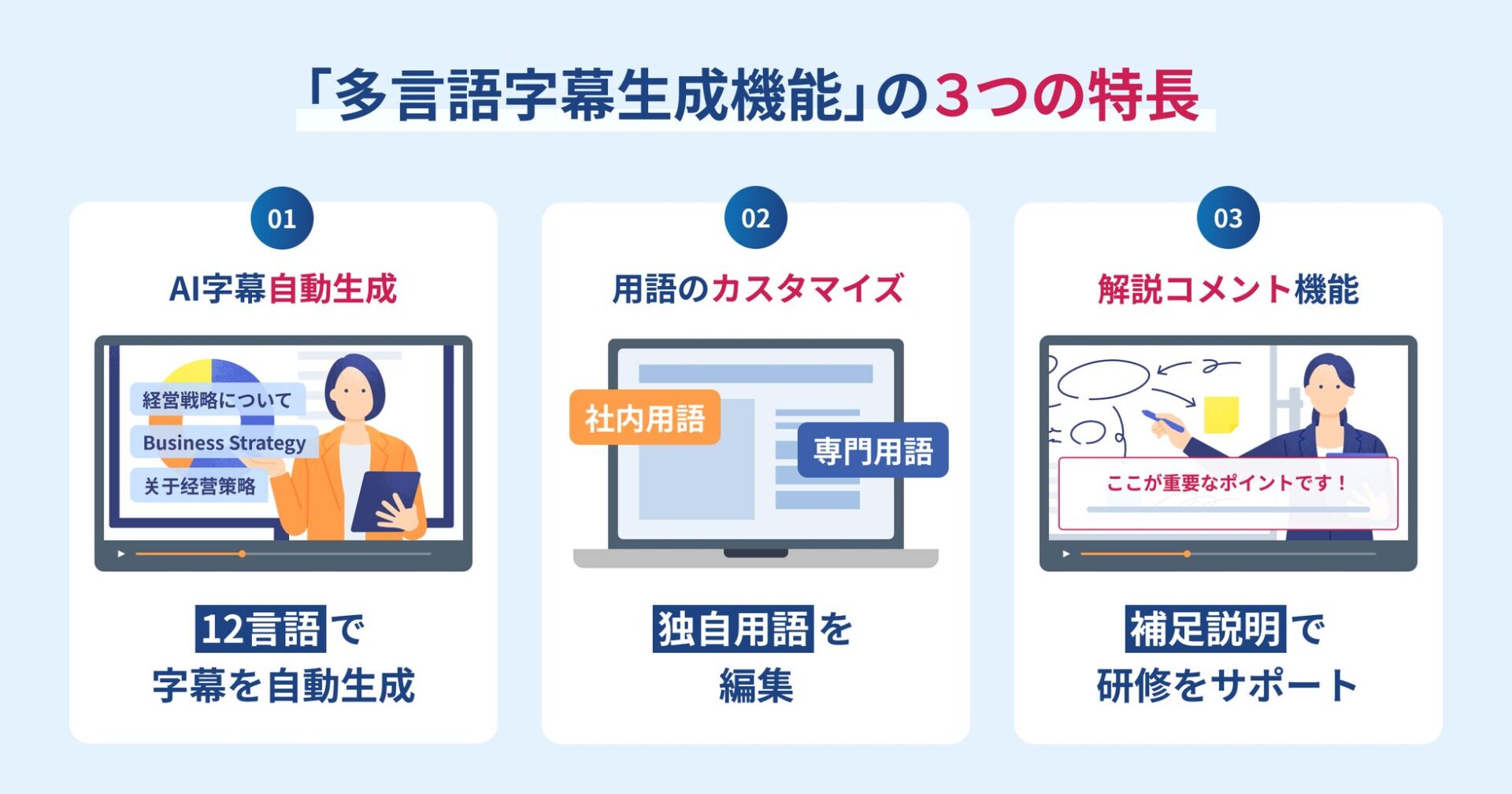 「多言語字幕生成機能」の3つの特長

01

AI字幕自動生成

経営戦略について

Business Strategy

关于经营策略

12言語で
字幕を自動生成

02

用語のカスタマイズ

社内用語

専門用語

独自用語を
編集

03

解説コメント機能

ここが重要なポイントです！

補足説明で
研修をサポート